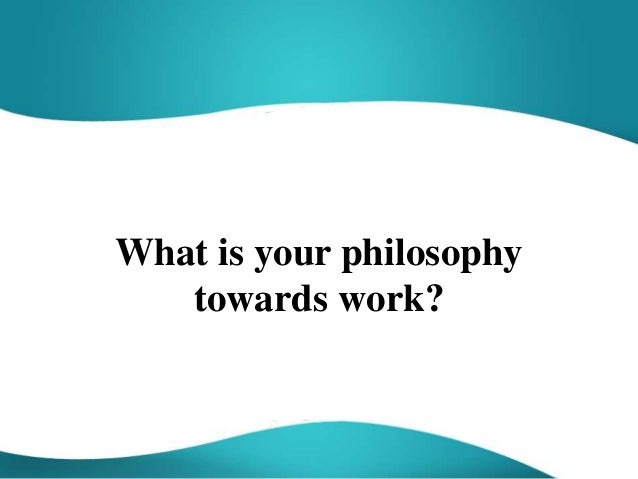 What is your philosophy towards work?